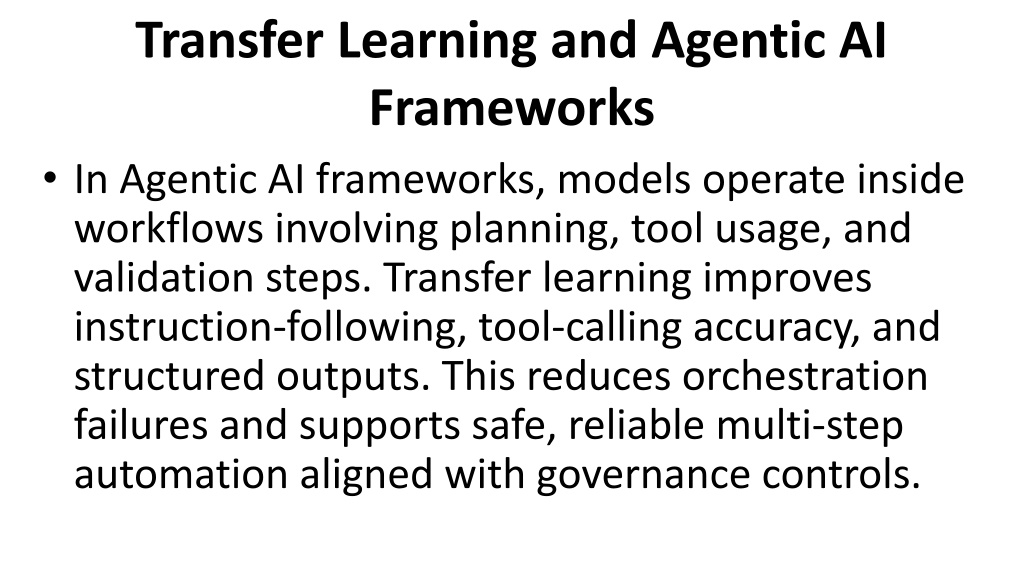 Transfer Learning and Agentic AI Frameworks

• In Agentic AI frameworks, models operate inside workflows involving planning, tool usage, and validation steps. Transfer learning improves instruction-following, tool-calling accuracy, and structured outputs. This reduces orchestration failures and supports safe, reliable multi-step automation aligned with governance controls.